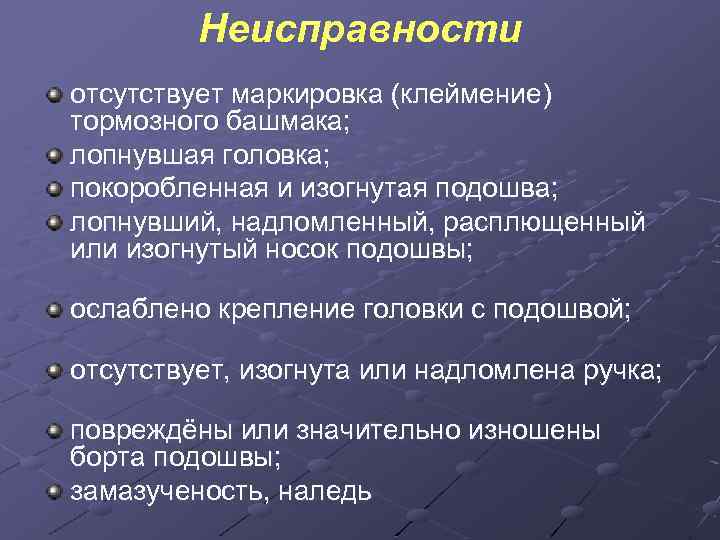 Неисправности

отсутствует маркировка (клеймение) тормозного башмака;

лопнувшая головка;

покоробленная и изогнутая подошва;

лопнувший, надломленный, расплющенный или изогнутый носок подошвы;

ослаблено крепление головки с подошвой;

отсутствует, изогнута или надломлена ручка;

повреждёны или значительно изношены борта подошвы;

замазученость, наледь